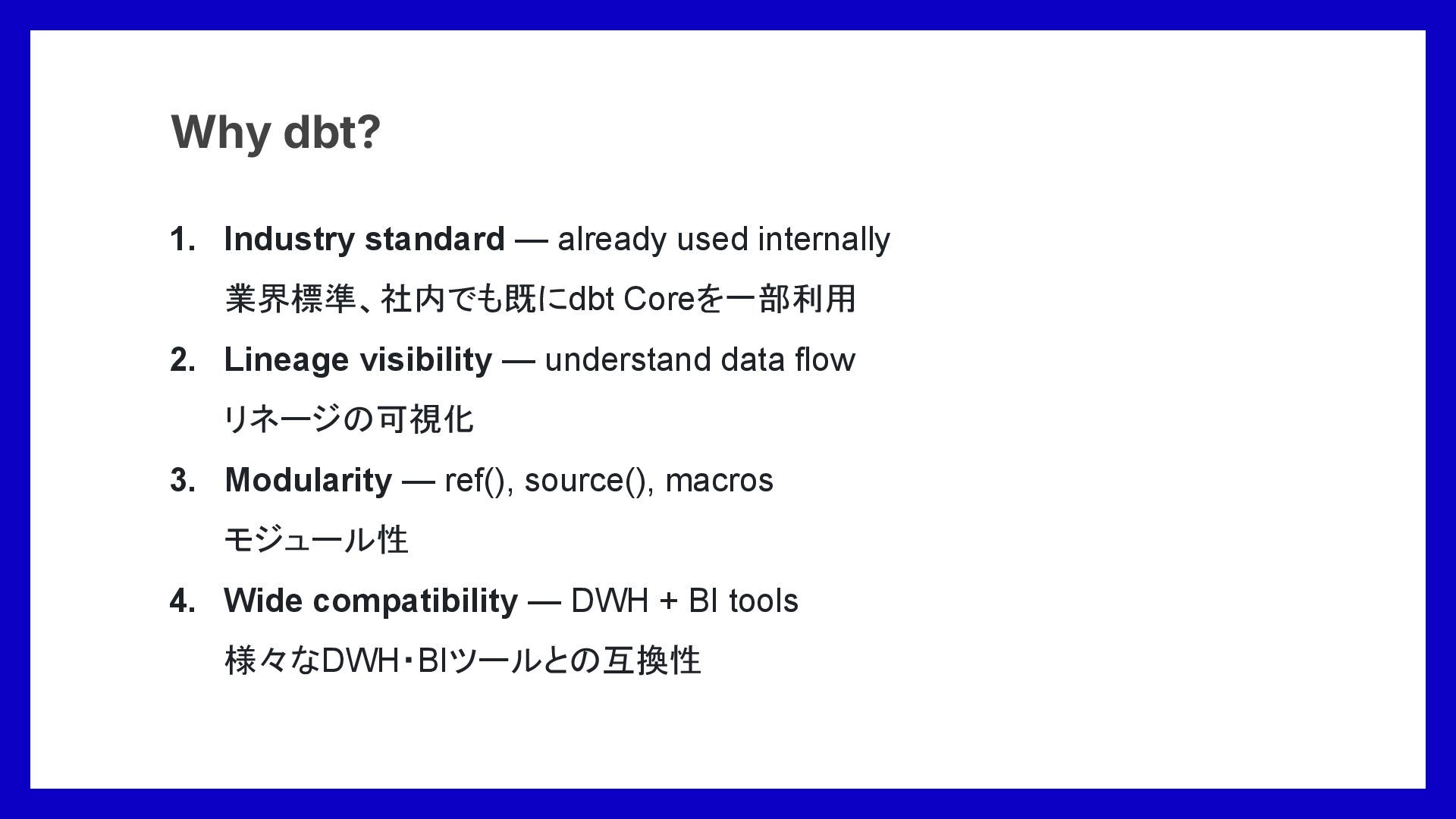 Why dbt?

1. Industry standard — already used internally
業界標準、社内でも既にdbt Coreを一部利用

2. Lineage visibility — understand data flow
リネージの可視化

3. Modularity — ref(), source(), macros
モジュール性

4. Wide compatibility — DWH + BI tools
様々なDWH・BIツールとの互換性